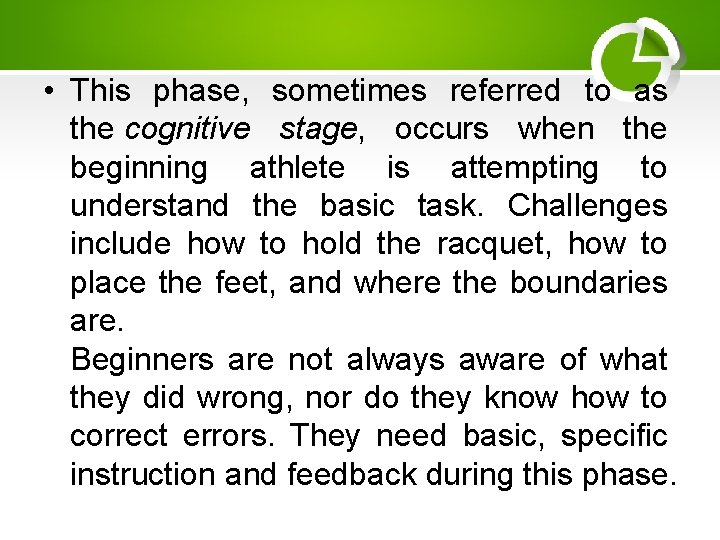 • This phase, sometimes referred to as the cognitive stage, occurs when the beginning athlete is attempting to understand the basic task. Challenges include how to hold the racquet, how to place the feet, and where the boundaries are.

Beginners are not always aware of what they did wrong, nor do they know how to correct errors. They need basic, specific instruction and feedback during this phase.